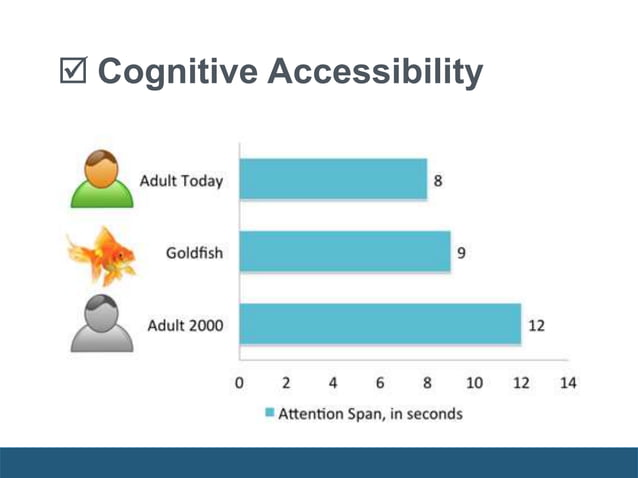 ☑ Cognitive Accessibility

Adult Today
8

Goldfish
9

Adult 2000
12

0 2 4 6 8 10 12 14

Attention Span, in seconds